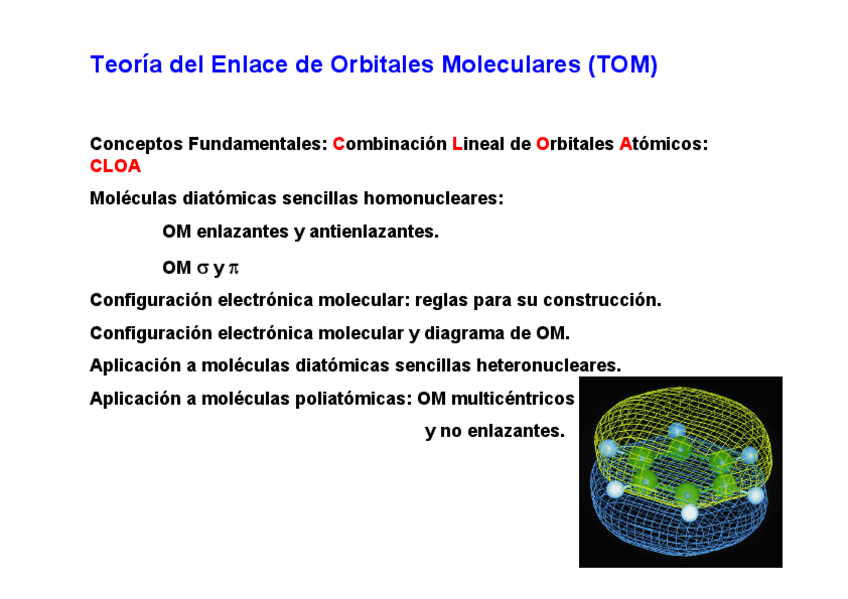 Teoría del Enlace de Orbitales Moleculares (TOM)

Conceptos Fundamentales: Combinación Lineal de Orbitales Atómicos: CLOA

Moléculas diatómicas sencillas homonucleares:

OM enlazantes y antienlazantes.

OM $\sigma$ y $\pi$

Configuración electrónica molecular: reglas para su construcción.

Configuración electrónica molecular y diagrama de OM.

Aplicación a moléculas diatómicas sencillas heteronucleares.

Aplicación a moléculas poliatómicas: OM multicéntricos y no enlazantes.